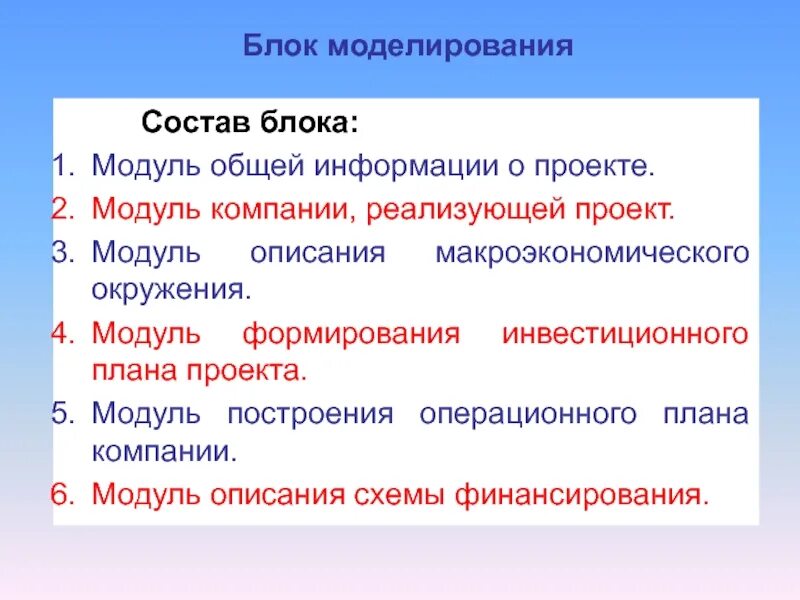 Блок моделирования

Состав блока:

1. Модуль общей информации о проекте.
2. Модуль компании, реализующей проект.
3. Модуль описания макроэкономического окружения.
4. Модуль формирования инвестиционного плана проекта.
5. Модуль построения операционного плана компании.
6. Модуль описания схемы финансирования.